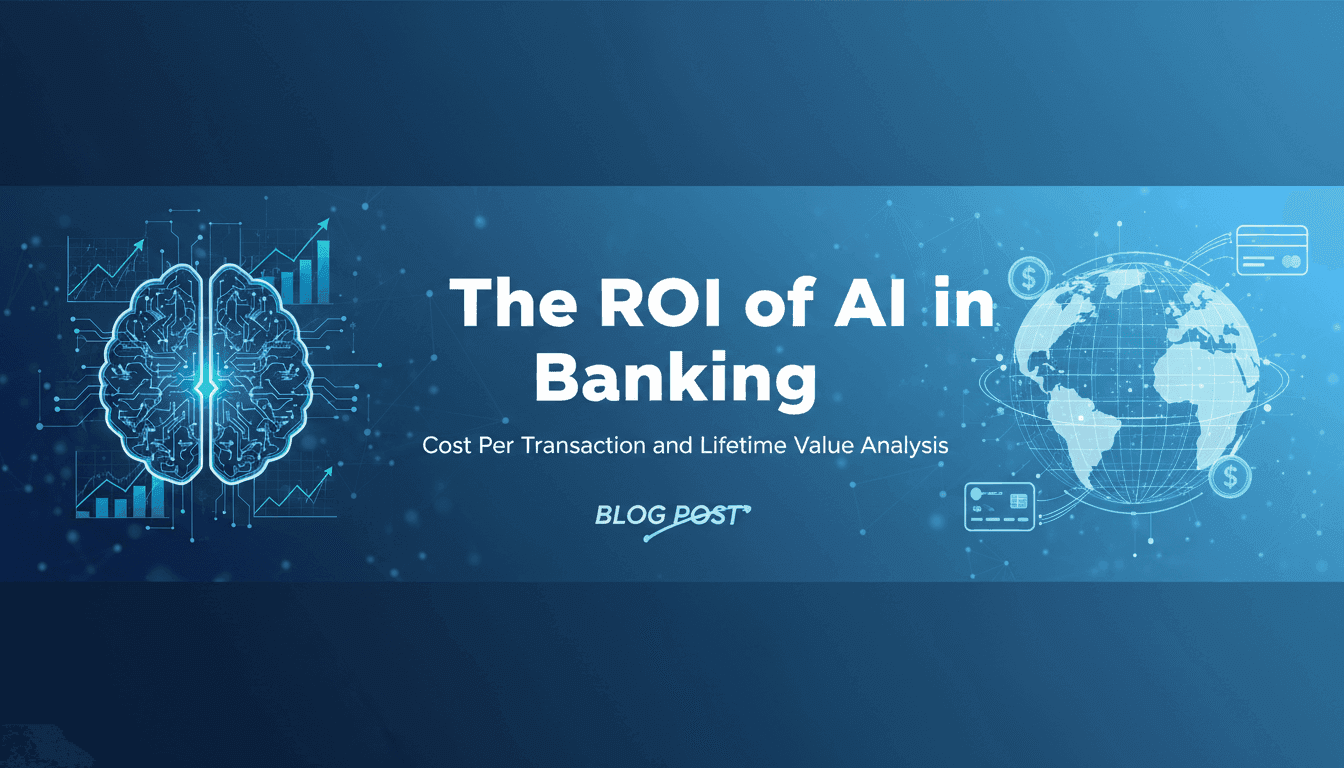 The ROI of AI in Banking

Cost Per Transaction and Lifetime Value Analysis

BLOG POST